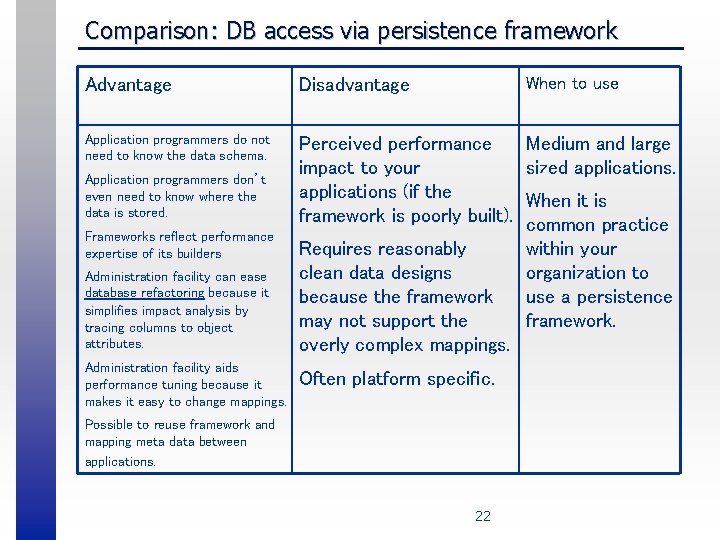 Comparison: DB access via persistence framework

| Advantage | Disadvantage | When to use |
|---|---|---|
| Application programmers do not need to know the data schema. Application programmers don't even need to know where the data is stored. Frameworks reflect performance expertise of its builders Administration facility can ease database refactoring because it simplifies impact analysis by tracing columns to object attributes. Administration facility aids performance tuning because it makes it easy to change mappings. Possible to reuse framework and mapping meta data between applications. | Perceived performance impact to your applications (if the framework is poorly built). Requires reasonably clean data designs because the framework may not support the overly complex mappings. Often platform specific. | Medium and large sized applications. When it is common practice within your organization to use a persistence framework. |

22